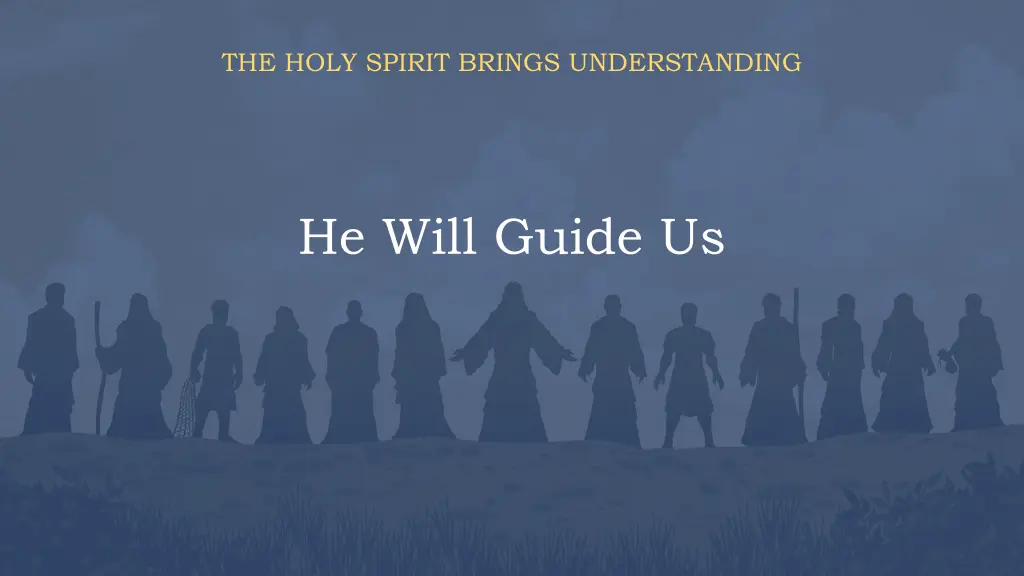 THE HOLY SPIRIT BRINGS UNDERSTANDING

He Will Guide Us